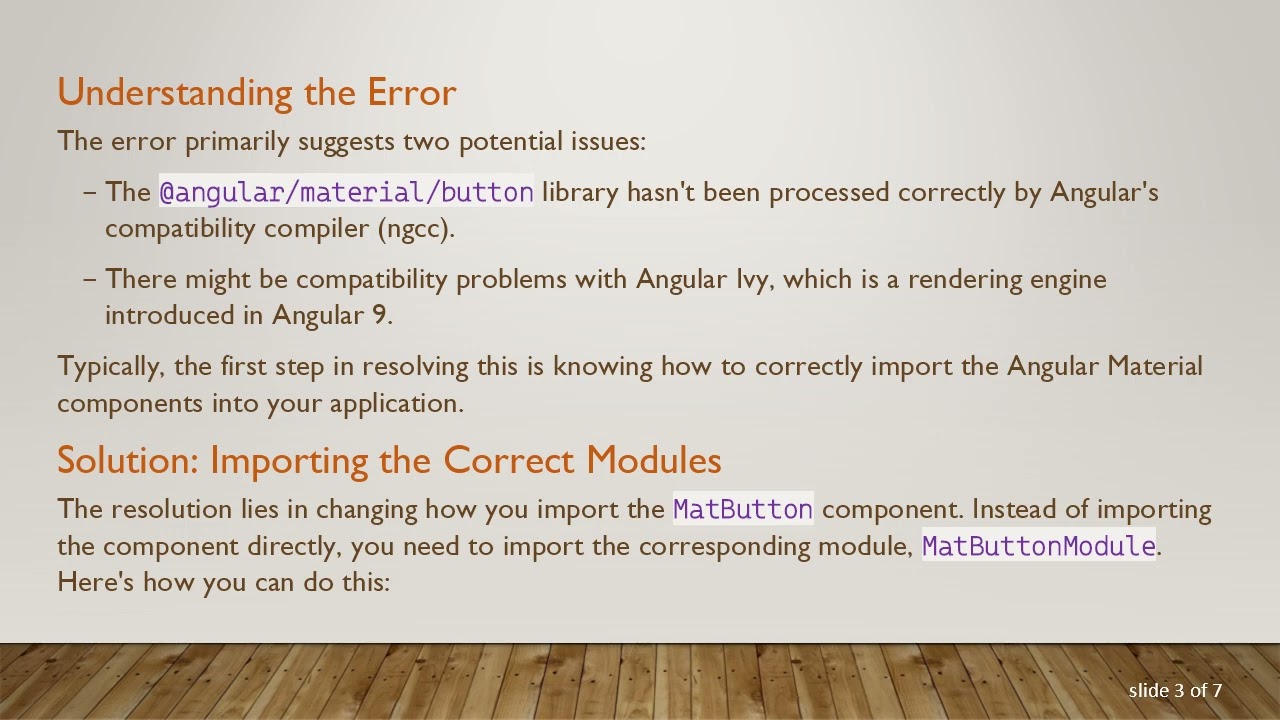 Understanding the Error

The error primarily suggests two potential issues:

– The @angular/material/button library hasn't been processed correctly by Angular's compatibility compiler (ngcc).

– There might be compatibility problems with Angular Ivy, which is a rendering engine introduced in Angular 9.

Typically, the first step in resolving this is knowing how to correctly import the Angular Material components into your application.

Solution: Importing the Correct Modules

The resolution lies in changing how you import the MatButton component. Instead of importing the component directly, you need to import the corresponding module, MatButtonModule. Here's how you can do this:

slide 3 of 7